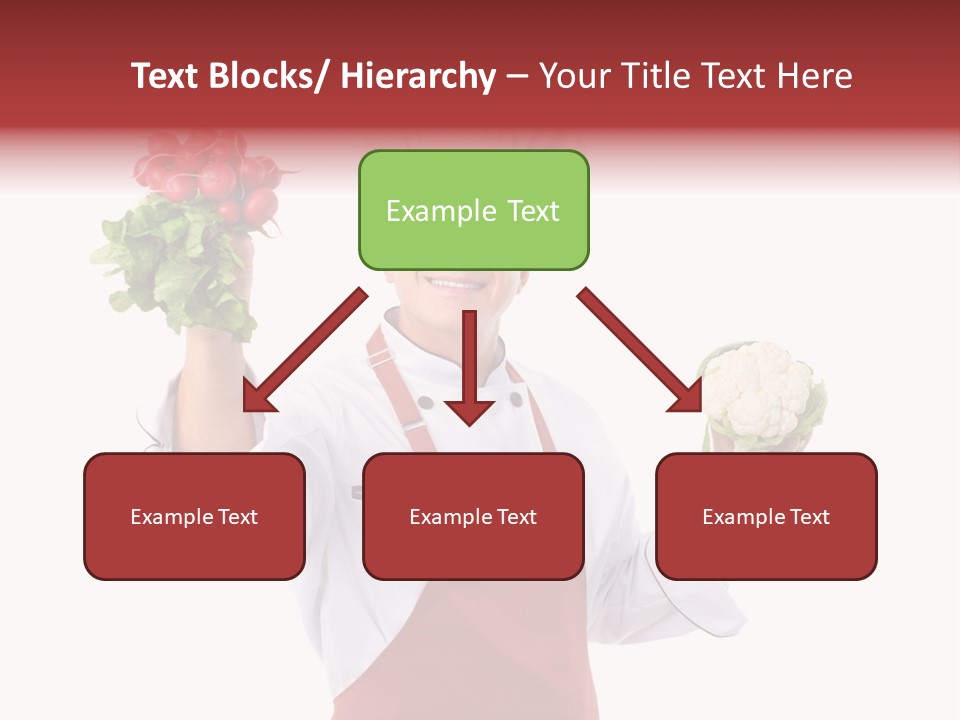 Text Blocks/ Hierarchy – Your Title Text Here

Example Text

Example Text

Example Text

Example Text